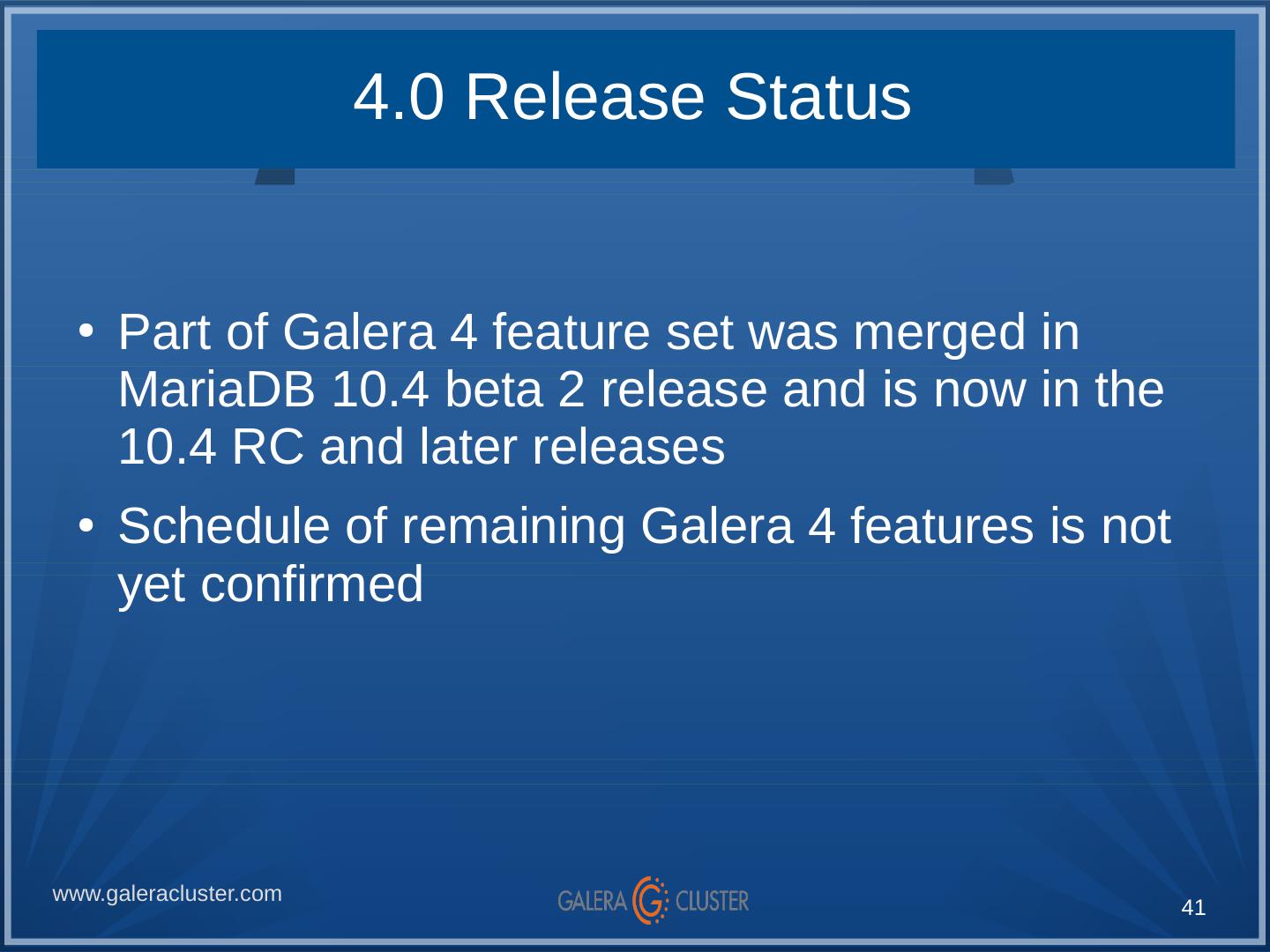 4.0 Release Status

• Part of Galera 4 feature set was merged in MariaDB 10.4 beta 2 release and is now in the 10.4 RC and later releases

• Schedule of remaining Galera 4 features is not yet confirmed

www.galeracluster.com

GALERA CLUSTER

41